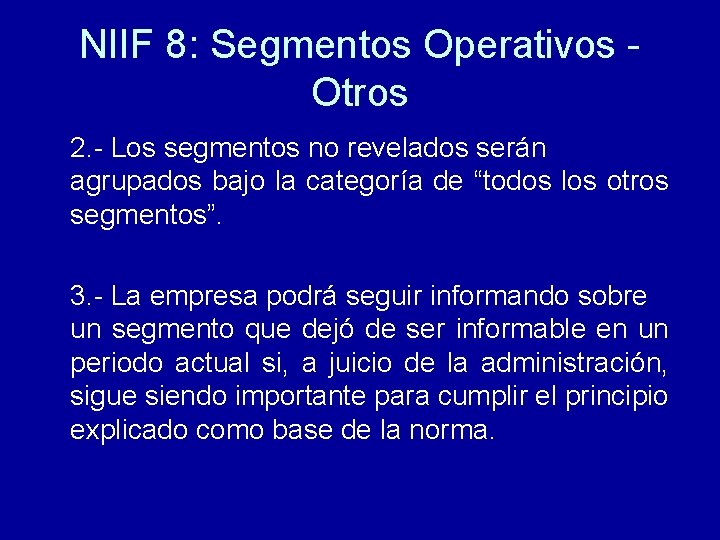 NIIF 8: Segmentos Operativos - Otros

2.- Los segmentos no revelados serán agrupados bajo la categoría de “todos los otros segmentos”.

3.- La empresa podrá seguir informando sobre un segmento que dejó de ser informable en un periodo actual si, a juicio de la administración, sigue siendo importante para cumplir el principio explicado como base de la norma.